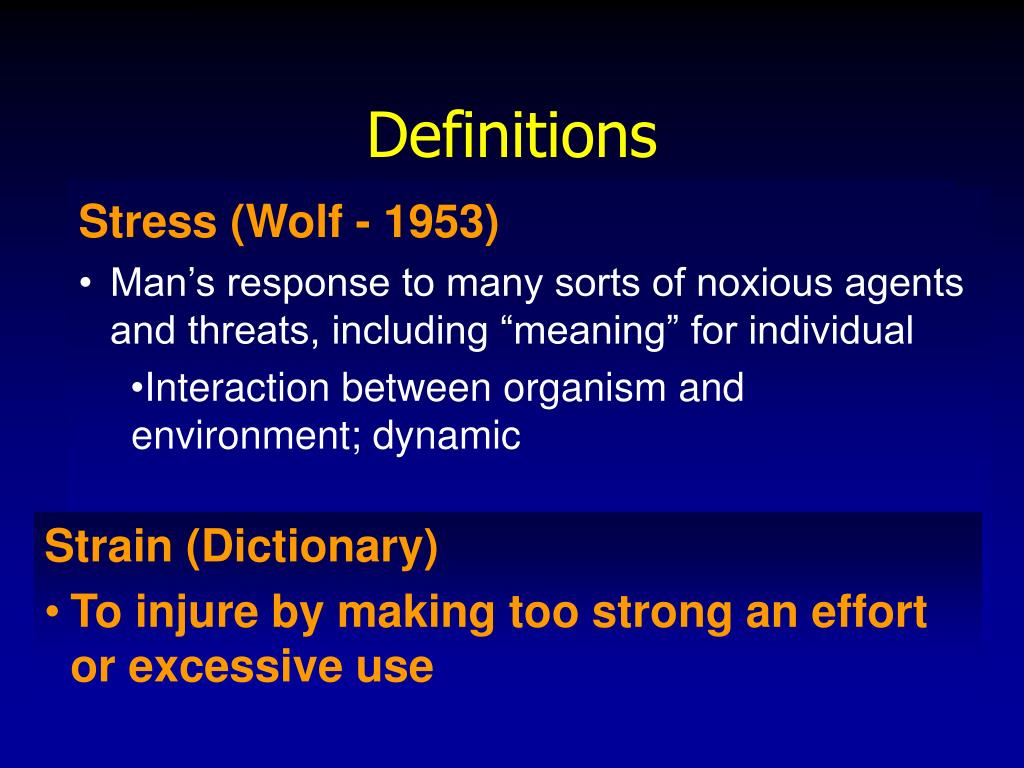 Definitions

Stress (Wolf - 1953)

• Man’s response to many sorts of noxious agents and threats, including “meaning” for individual

•Interaction between organism and environment; dynamic

Strain (Dictionary)

• To injure by making too strong an effort or excessive use